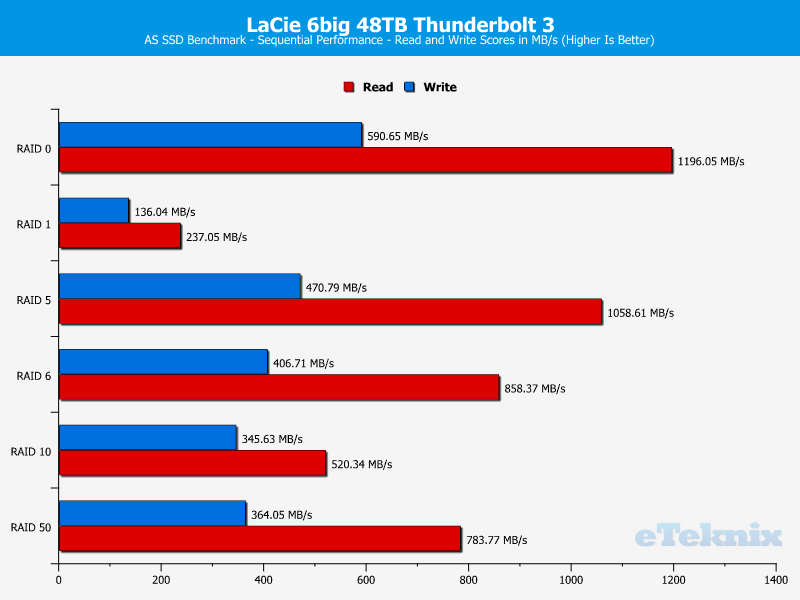 LaCie 6big 48TB Thunderbolt 3
AS SSD Benchmark - Sequential Performance - Read and Write Scores in MB/s (Higher Is Better)

Read Write

RAID 0
590.65 MB/s
1196.05 MB/s

RAID 1
136.04 MB/s
237.05 MB/s

RAID 5
470.79 MB/s
1058.61 MB/s

RAID 6
406.71 MB/s
858.37 MB/s

RAID 10
345.63 MB/s
520.34 MB/s

RAID 50
364.05 MB/s
783.77 MB/s

eTeknix

0 200 400 600 800 1000 1200 1400